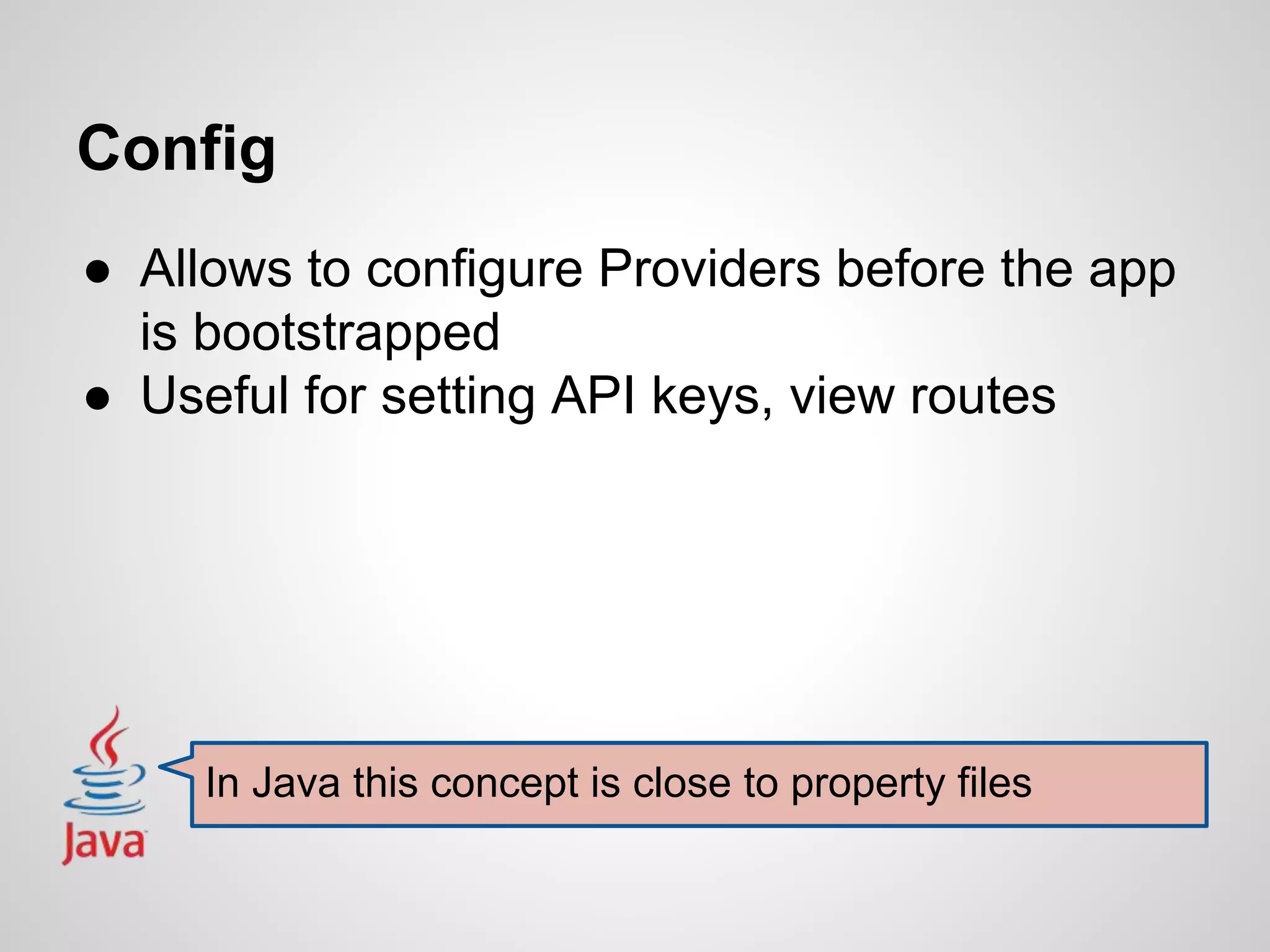 Config

● Allows to configure Providers before the app is bootstrapped
● Useful for setting API keys, view routes

Java

In Java this concept is close to property files